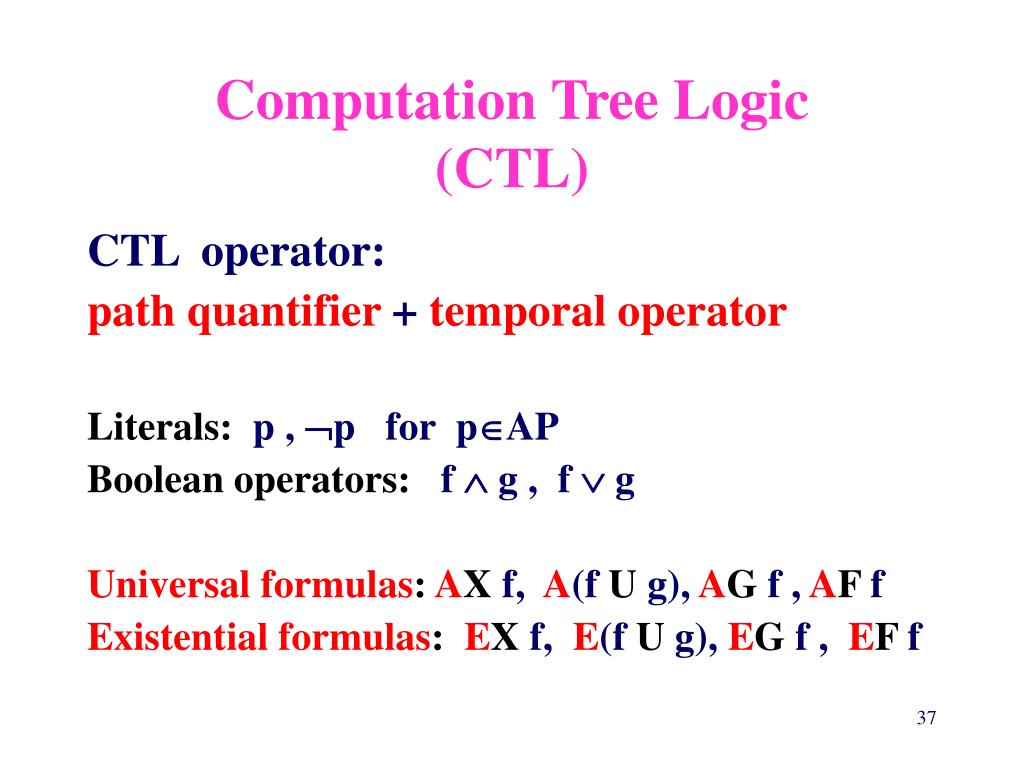 Computation Tree Logic (CTL)

CTL operator:
path quantifier + temporal operator

Literals: p , $\neg$p for p$\in$AP
Boolean operators: f $\wedge$ g , f $\vee$ g

Universal formulas: AX f, A(f U g), AG f , AF f
Existential formulas: EX f, E(f U g), EG f , EF f

37